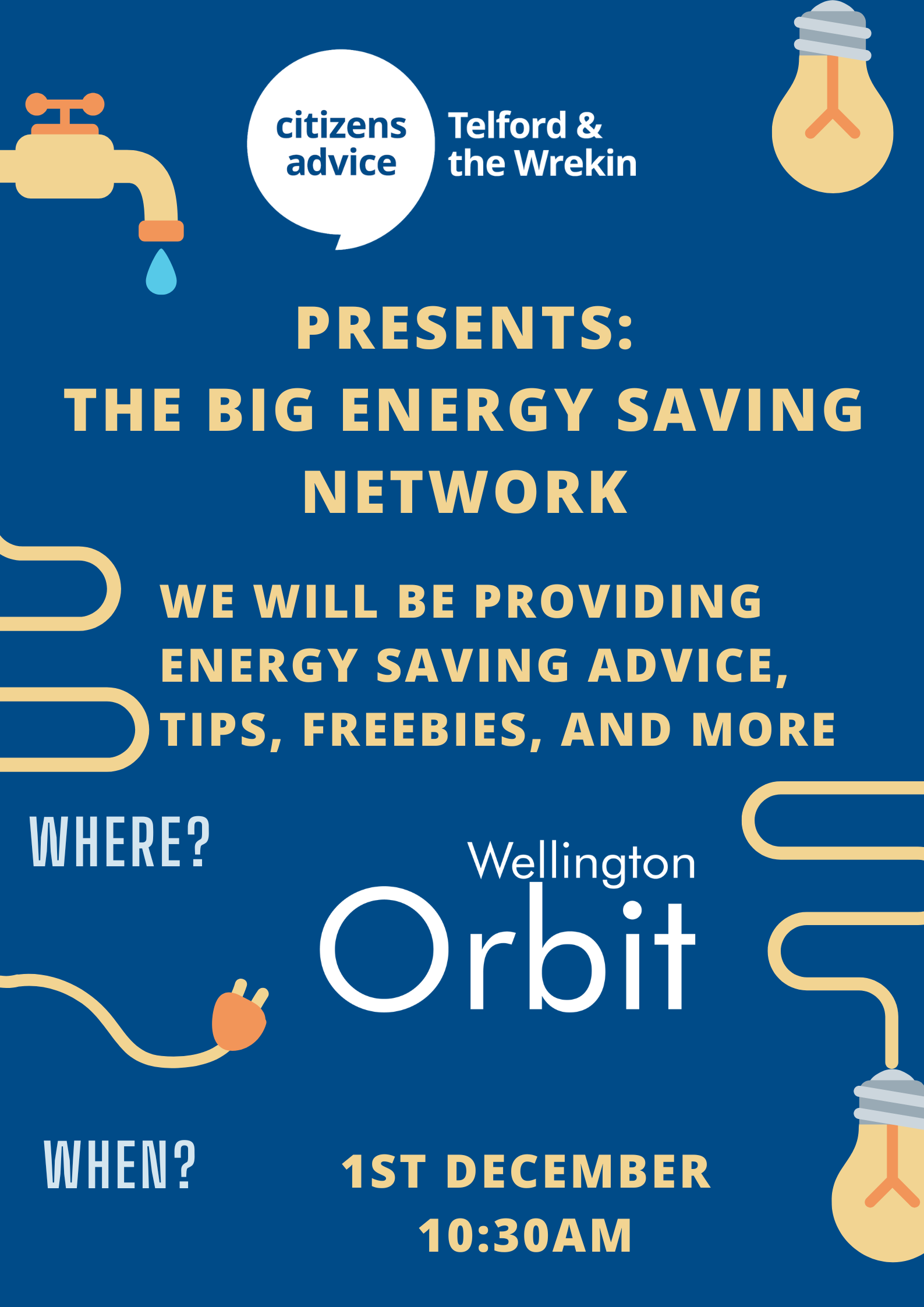 citizens advice
Telford & the Wrekin

PRESENTS:
THE BIG ENERGY SAVING NETWORK

WE WILL BE PROVIDING ENERGY SAVING ADVICE, TIPS, FREEBIES, AND MORE

WHERE?

Wellington
Orbit

WHEN?

1ST DECEMBER
10:30AM